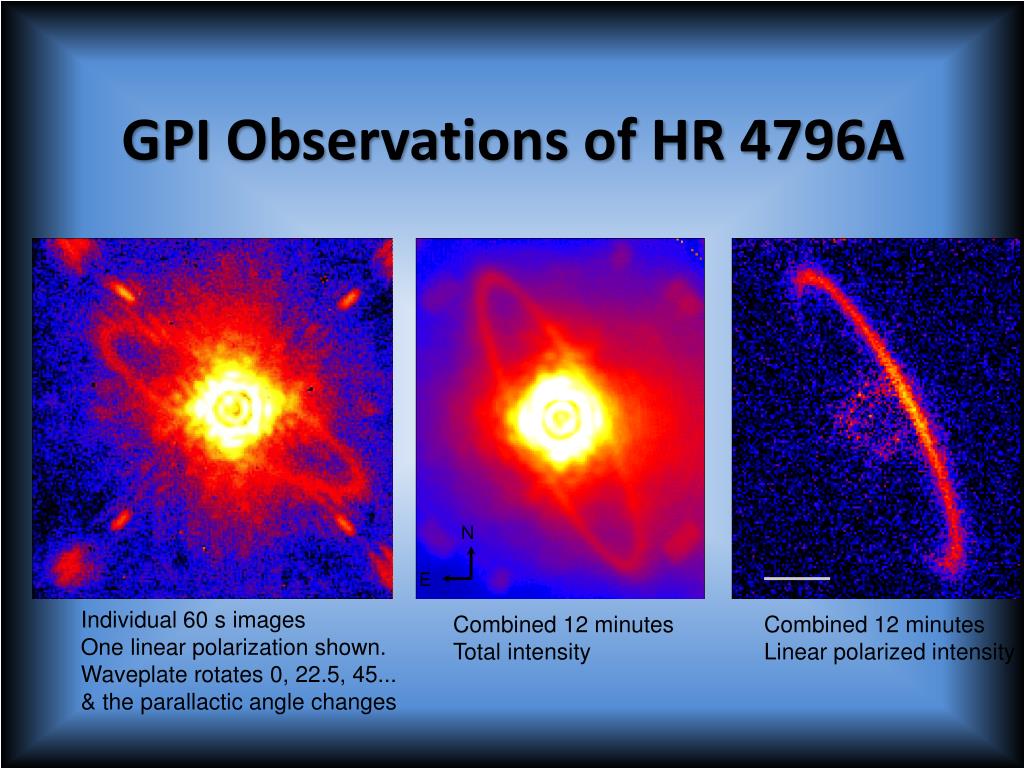 GPI Observations of HR 4796A

N

E

Individual 60 s images
One linear polarization shown.
Waveplate rotates 0, 22.5, 45...
& the parallactic angle changes

Combined 12 minutes
Total intensity

Combined 12 minutes
Linear polarized intensity